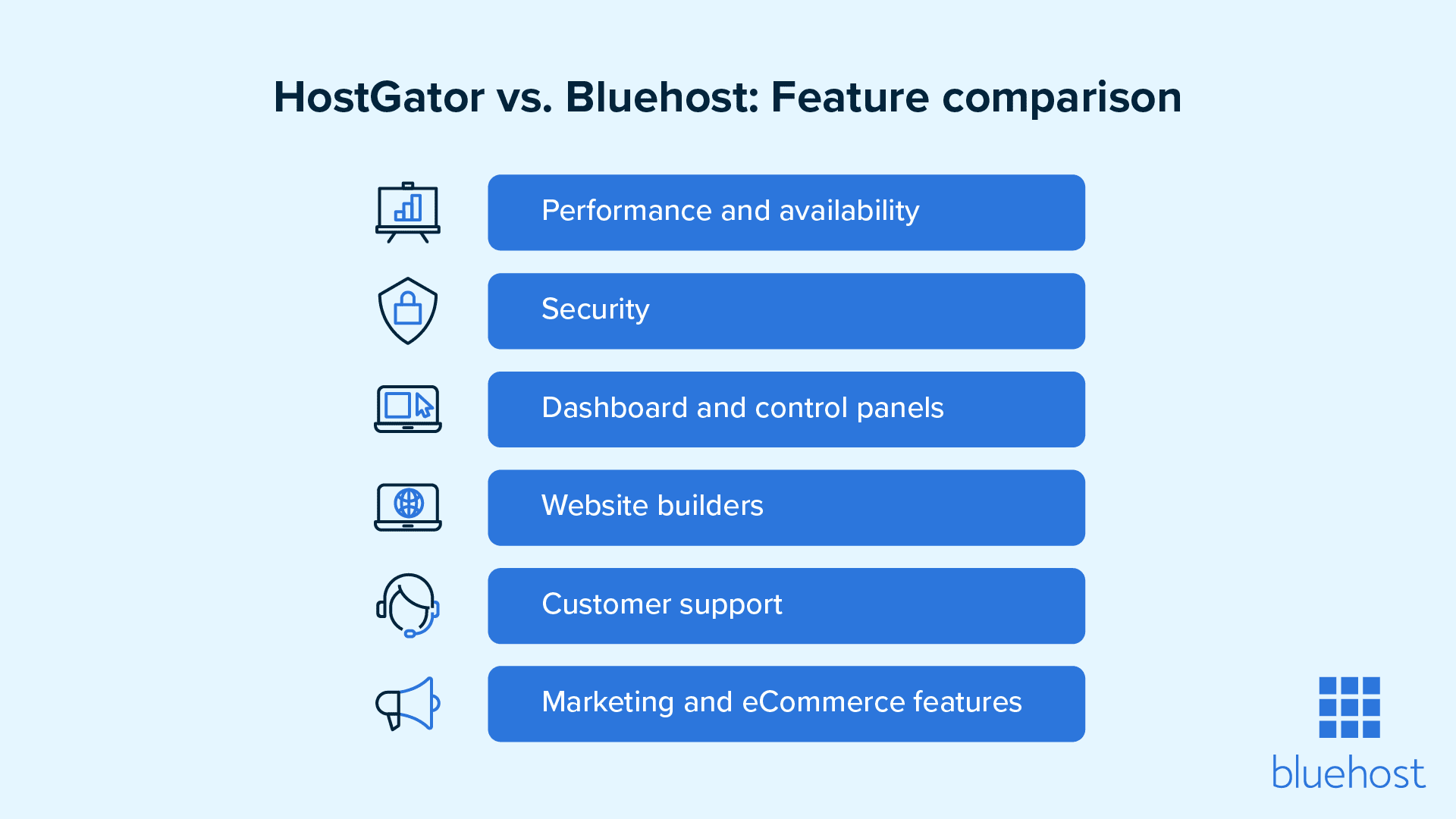 HostGator vs. Bluehost: Feature comparison

Performance and availability

Security

Dashboard and control panels

Website builders

Customer support

Marketing and eCommerce features

bluehost